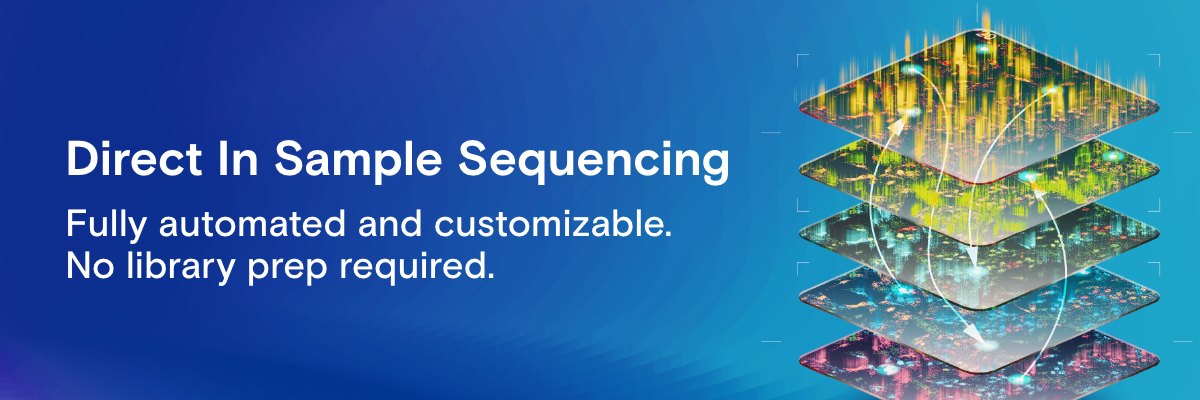 Direct In Sample Sequencing

Fully automated and customizable.
No library prep required.